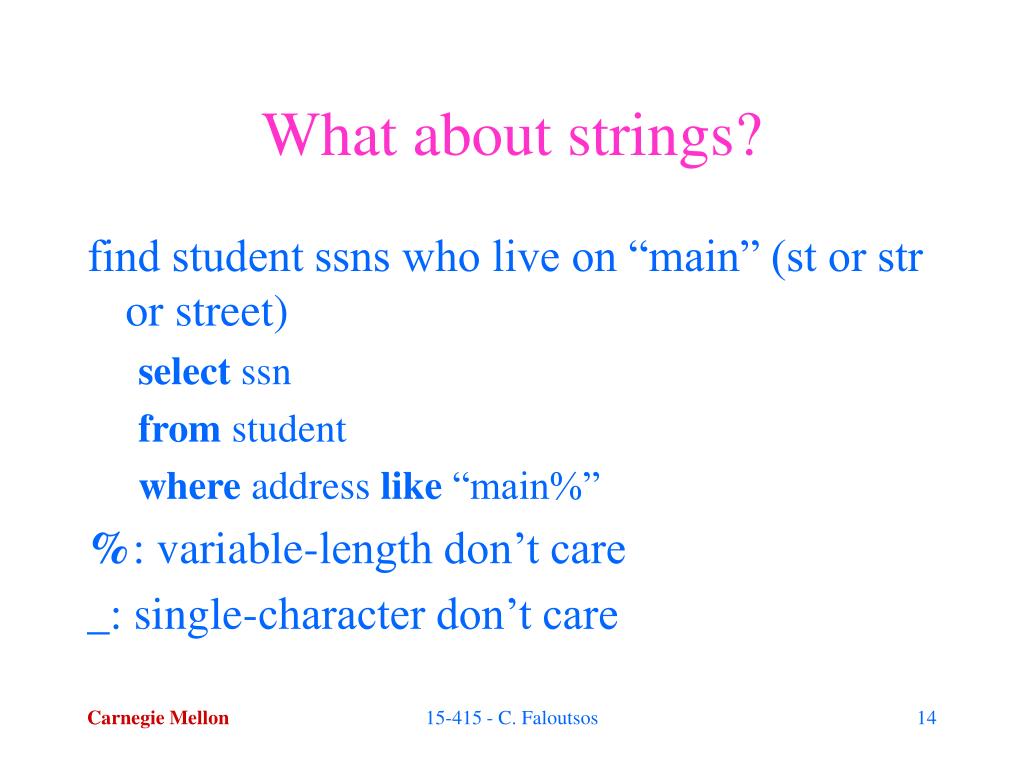 What about strings?

find student ssns who live on “main” (st or str or street)

select ssn
from student
where address like “main%”

%: variable-length don’t care

_: single-character don’t care

Carnegie Mellon

15-415 - C. Faloutsos

14